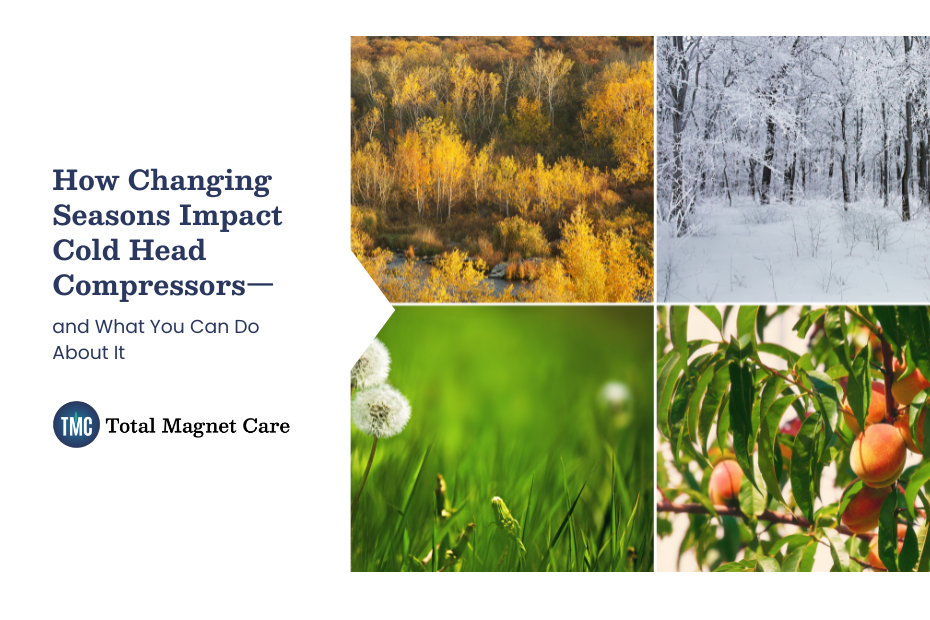 How Changing Seasons Impact Cold Head Compressors—

and What You Can Do About It

TMC Total Magnet Care